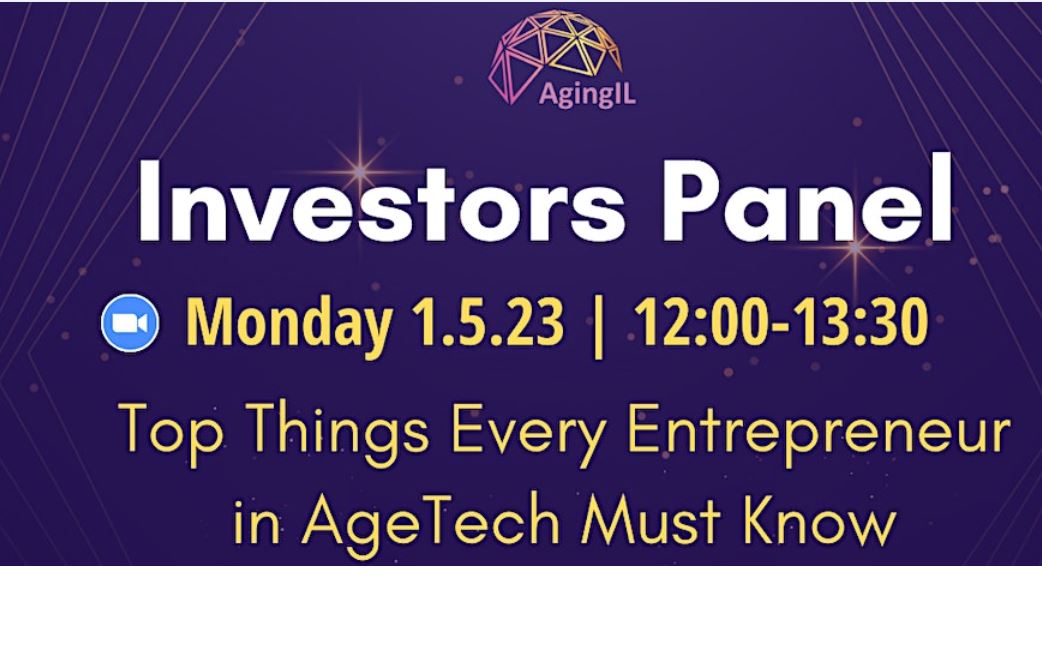 AgingIL

Investors Panel

Monday 1.5.23 | 12:00-13:30

Top Things Every Entrepreneur in AgeTech Must Know